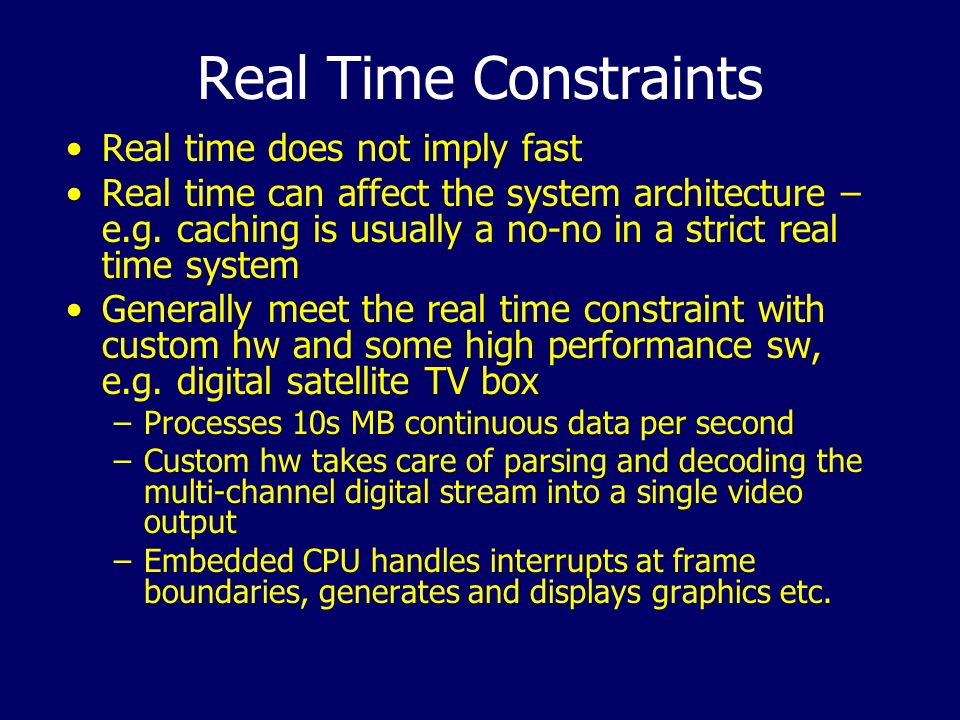 Real Time Constraints

• Real time does not imply fast

• Real time can affect the system architecture – e.g. caching is usually a no-no in a strict real time system

• Generally meet the real time constraint with custom hw and some high performance sw, e.g. digital satellite TV box

– Processes 10s MB continuous data per second

– Custom hw takes care of parsing and decoding the multi-channel digital stream into a single video output

– Embedded CPU handles interrupts at frame boundaries, generates and displays graphics etc.